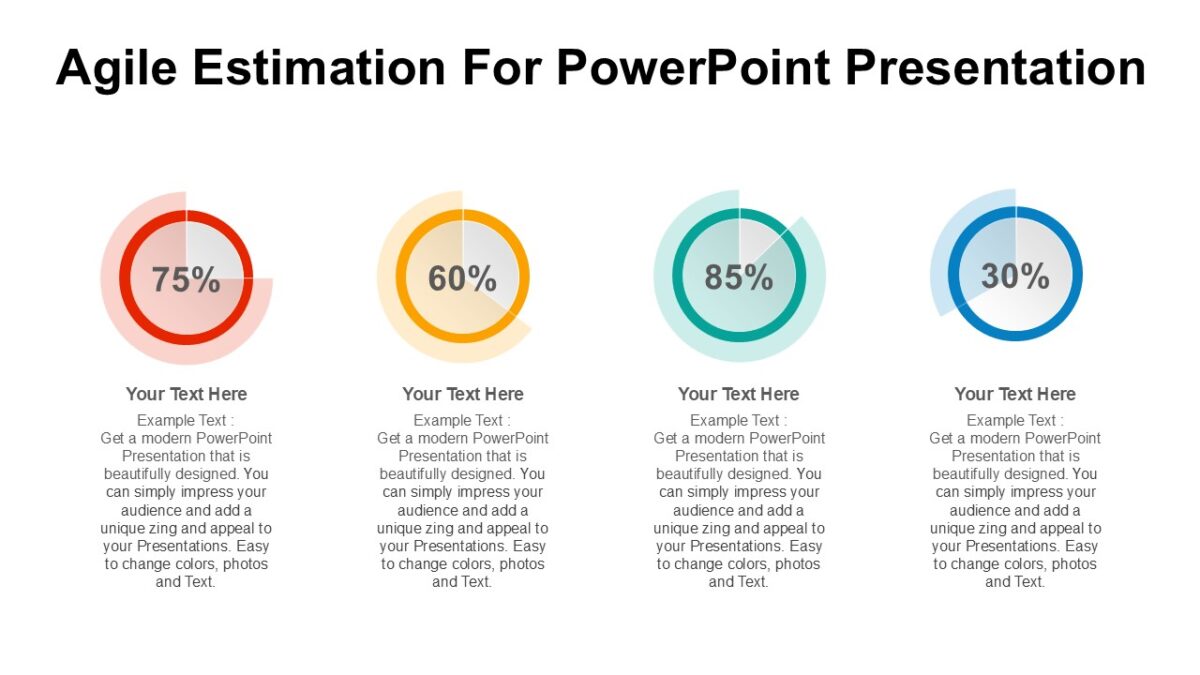 Agile Estimation For PowerPoint Presentation

75%

Your Text Here

Example Text :
Get a modern PowerPoint Presentation that is beautifully designed. You can simply impress your audience and add a unique zing and appeal to your Presentations. Easy to change colors, photos and Text.

60%

Your Text Here

Example Text :
Get a modern PowerPoint Presentation that is beautifully designed. You can simply impress your audience and add a unique zing and appeal to your Presentations. Easy to change colors, photos and Text.

85%

Your Text Here

Example Text :
Get a modern PowerPoint Presentation that is beautifully designed. You can simply impress your audience and add a unique zing and appeal to your Presentations. Easy to change colors, photos and Text.

30%

Your Text Here

Example Text :
Get a modern PowerPoint Presentation that is beautifully designed. You can simply impress your audience and add a unique zing and appeal to your Presentations. Easy to change colors, photos and Text.